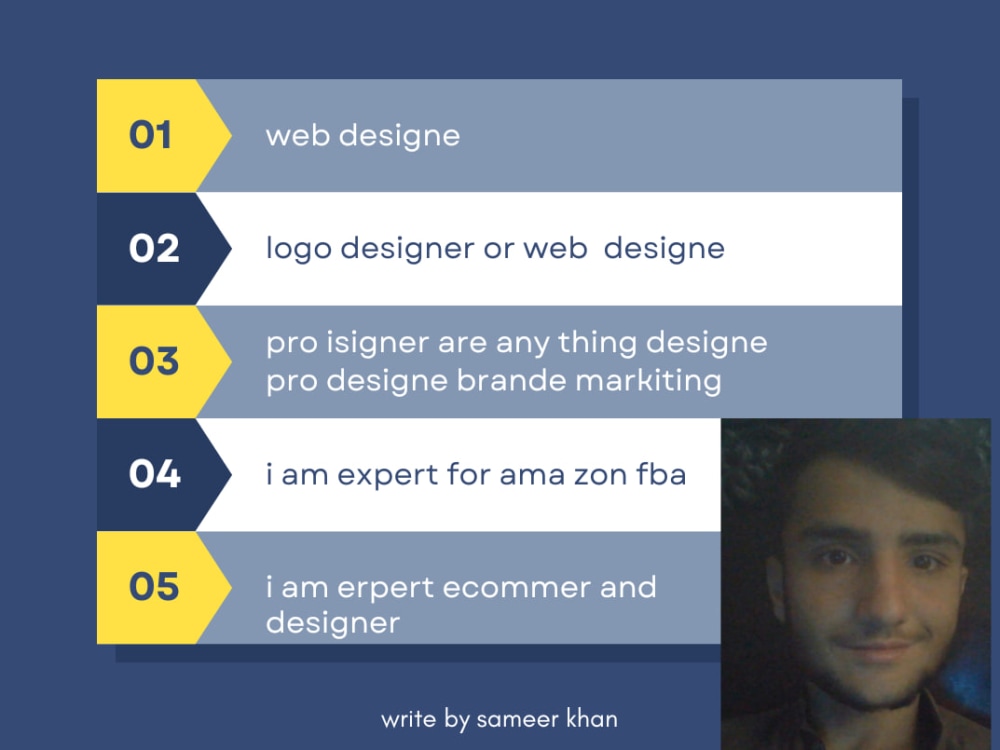 01

web designe

02

logo designer or web designe

03

pro isigner are any thing designe pro designe brande markiting

04

i am expert for ama zon fba

05

i am erpert ecommer and designer

write by sameer khan